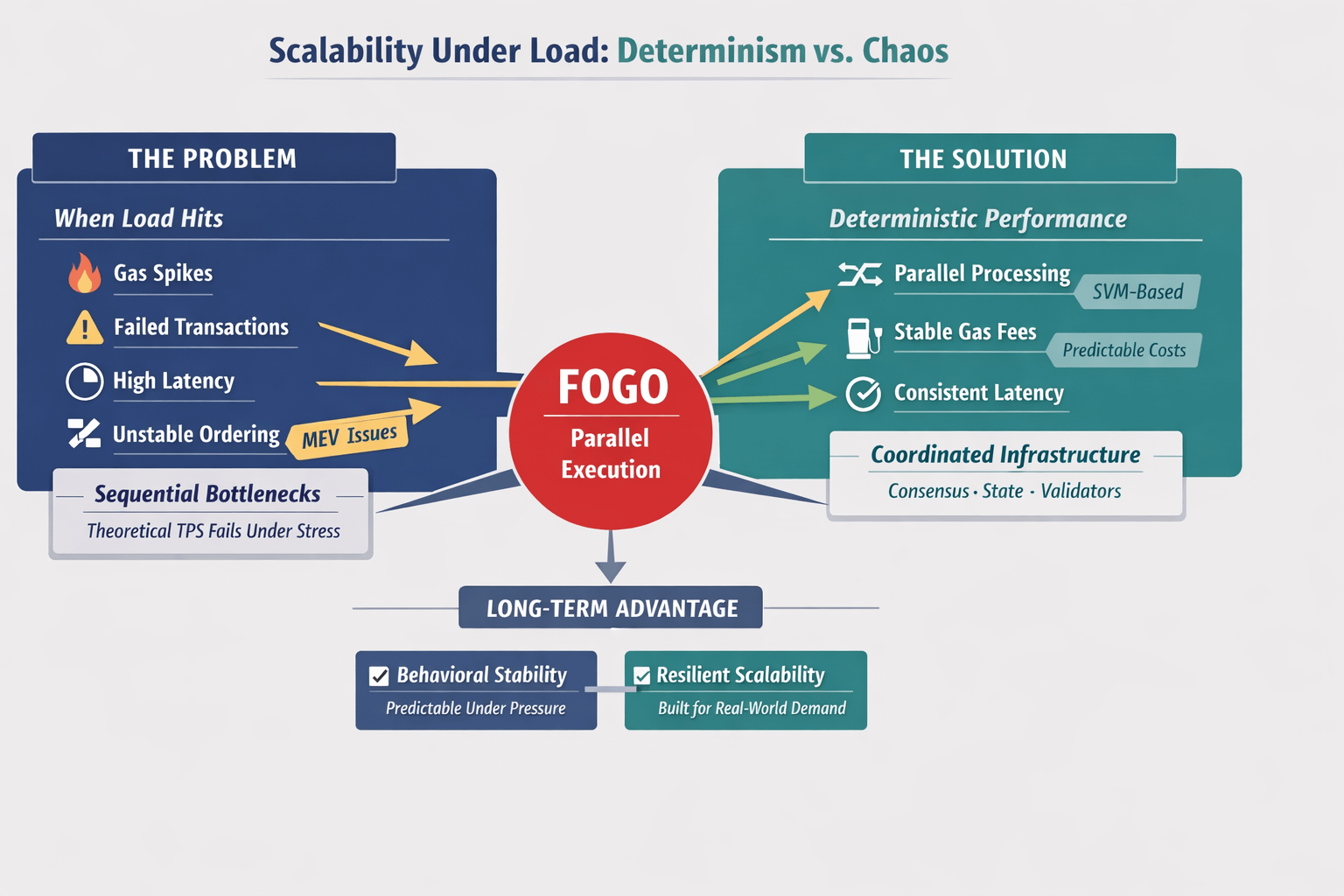 Scalability Under Load: Determinism vs. Chaos

THE PROBLEM

When Load Hits

Gas Spikes

Failed Transactions

High Latency

Unstable Ordering

MEV Issues

Sequential Bottlenecks

Theoretical TPS Fails Under Stress

FOGO

Parallel Execution

THE SOLUTION

Deterministic Performance

Parallel Processing

SVM-Based

Stable Gas Fees

Predictable Costs

Consistent Latency

Coordinated Infrastructure

Consensus · State · Validators

LONG-TERM ADVANTAGE

Behavioral Stability

Predictable Under Pressure

Resilient Scalability

Built for Real-World Demand